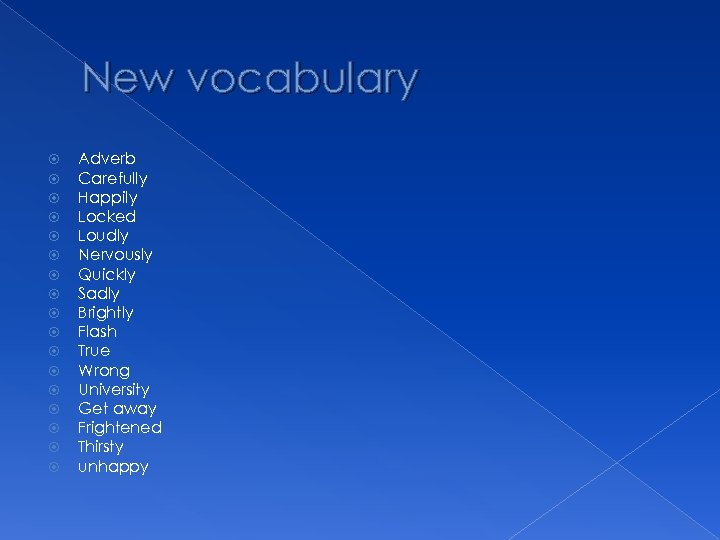 New vocabulary

Adverb
Carefully
Happily
Locked
Loudly
Nervously
Quickly
Sadly
Brightly
Flash
True
Wrong
University
Get away
Frightened
Thirsty
unhappy